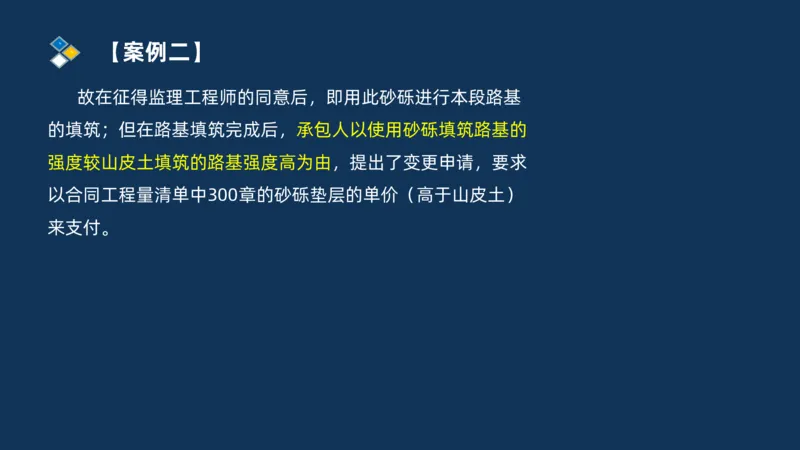 【案例二】

故在征得监理工程师的同意后，即用此砂砾进行本段路基的填筑；但在路基填筑完成后，承包人以使用砂砾填筑路基的强度较山皮土填筑的路基强度高为由，提出了变更申请，要求以合同工程量清单中300章的砂砾垫层的单价（高于山皮土）来支付。